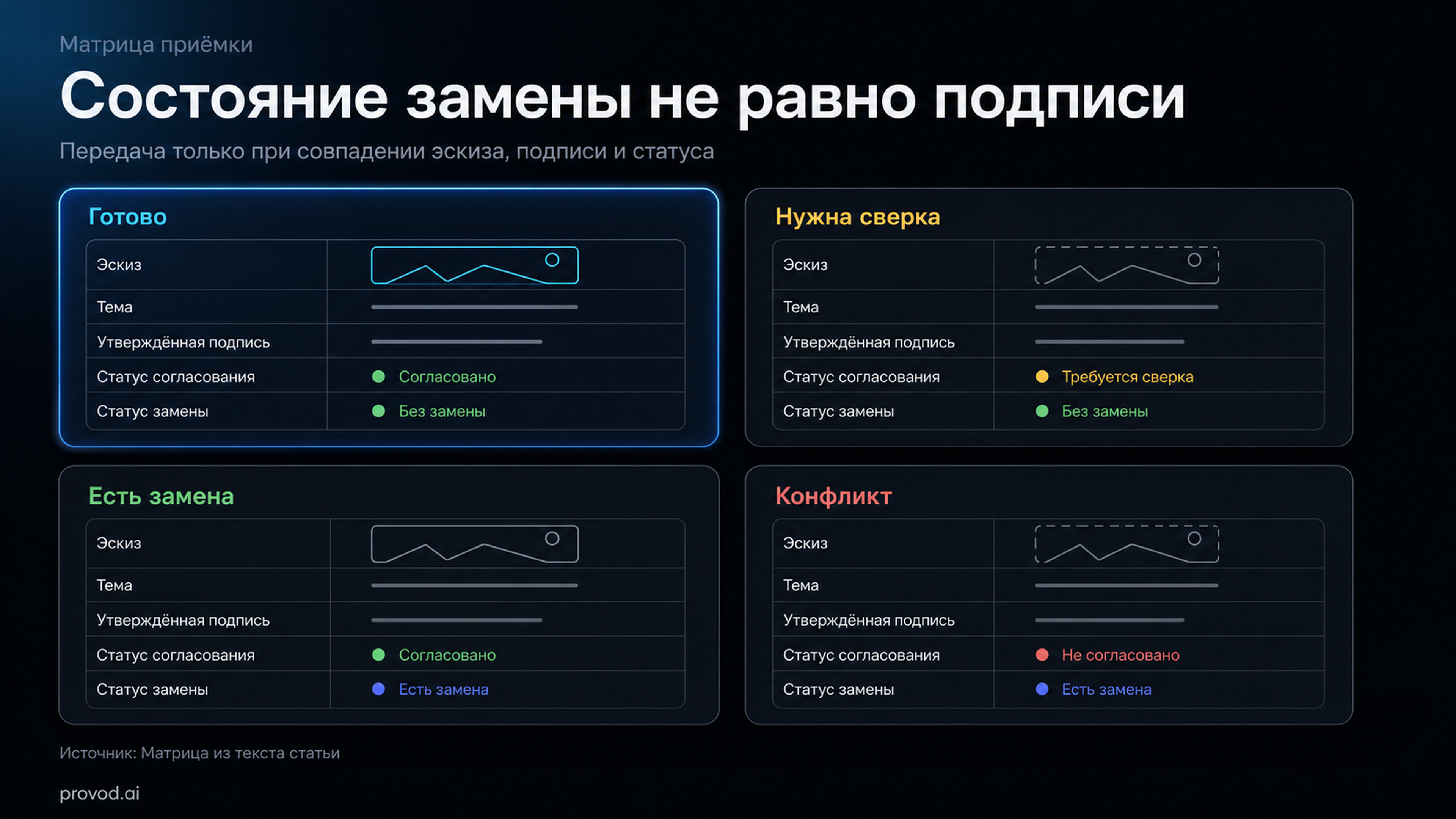 Матрица приёмки

Состояние замены не равно подписи

Передача только при совпадении эскиза, подписи и статуса

Готово

| Эскиз | |
|---|---|
| Тема | |
| Утверждённая подпись | |
| Статус согласования | Согласовано |
| Статус замены | Без замены |

Нужна сверка

| Эскиз | |
|---|---|
| Тема | |
| Утверждённая подпись | |
| Статус согласования | Требуется сверка |
| Статус замены | Без замены |

Есть замена

| Эскиз | |
|---|---|
| Тема | |
| Утверждённая подпись | |
| Статус согласования | Согласовано |
| Статус замены | Есть замена |

Конфликт

| Эскиз | |
|---|---|
| Тема | |
| Утверждённая подпись | |
| Статус согласования | Не согласовано |
| Статус замены | Есть замена |

Источник: Матрица из текста статьи

provod.ai